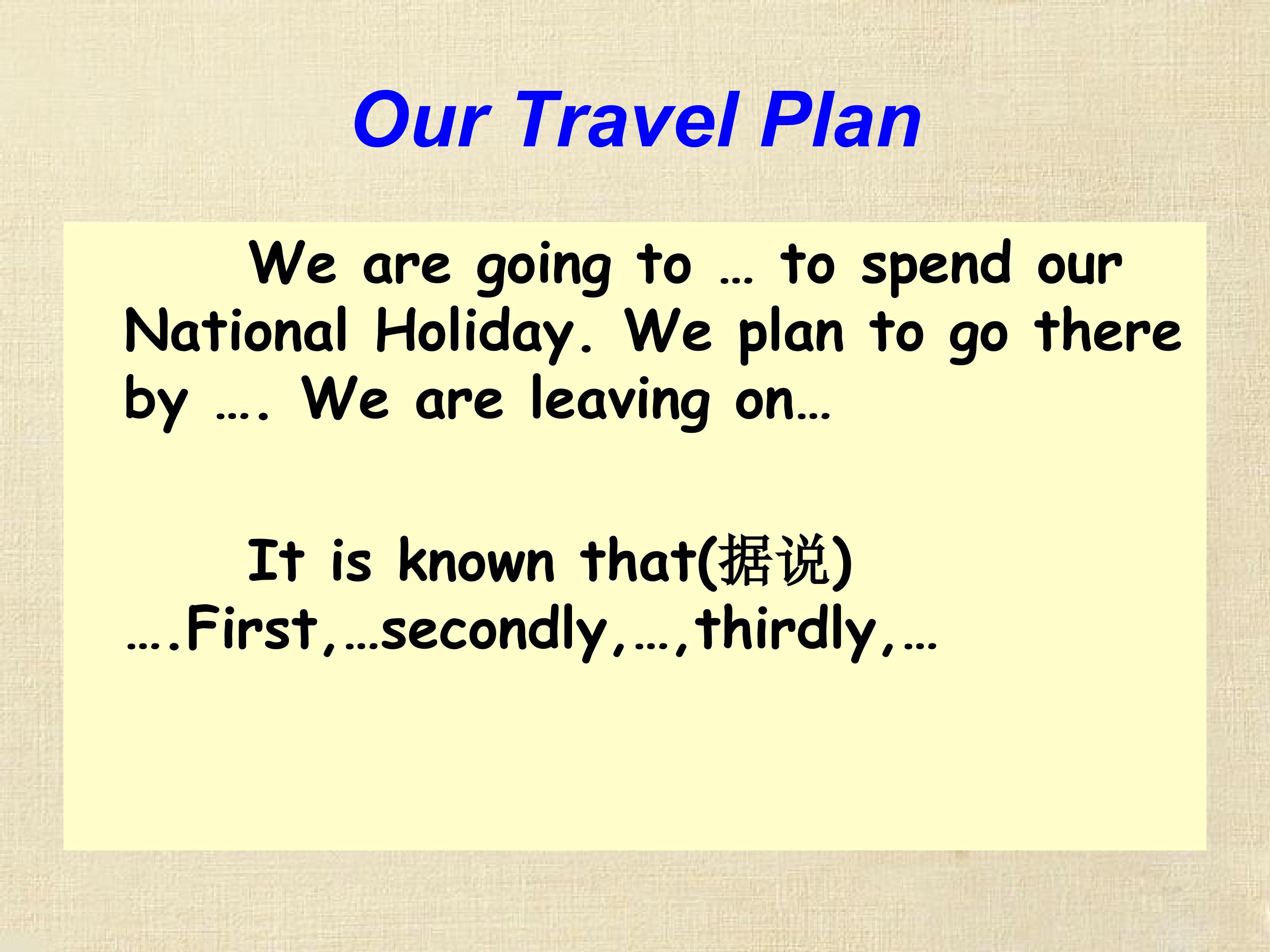 Our Travel Plan

We are going to … to spend our National Holiday. We plan to go there by …. We are leaving on…

It is known that(据说) ….First,…secondly,…,thirdly,…